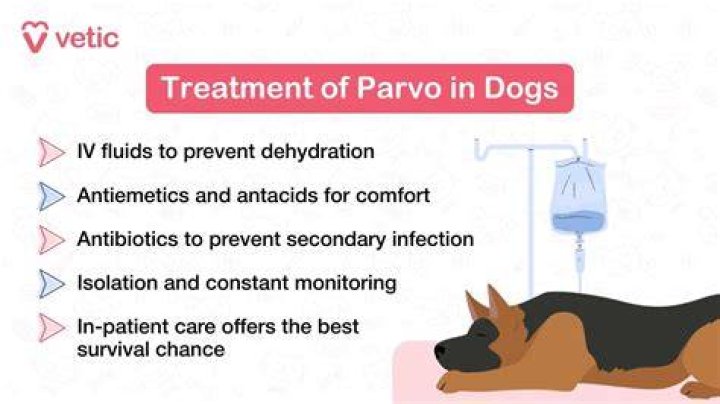 vetic

Treatment of Parvo in Dogs

IV fluids to prevent dehydration

Antiemetics and antacids for comfort

Antibiotics to prevent secondary infection

Isolation and constant monitoring

In-patient care offers the best survival chance